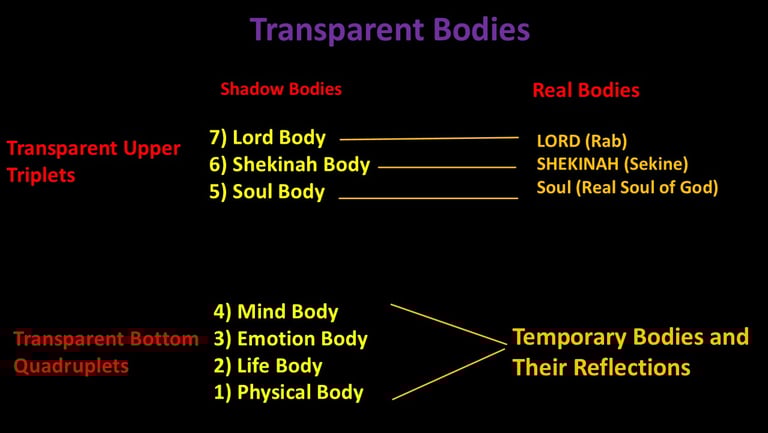 Transparent Bodies

Shadow Bodies

Real Bodies

Transparent Upper Triplets

7) Lord Body
6) Shekinah Body
5) Soul Body

LORD (Rab)
SHEKINAH (Sekine)
Soul (Real Soul of God)

Transparent Bottom Quadruplets

4) Mind Body
3) Emotion Body
2) Life Body
1) Physical Body

Temporary Bodies and Their Reflections